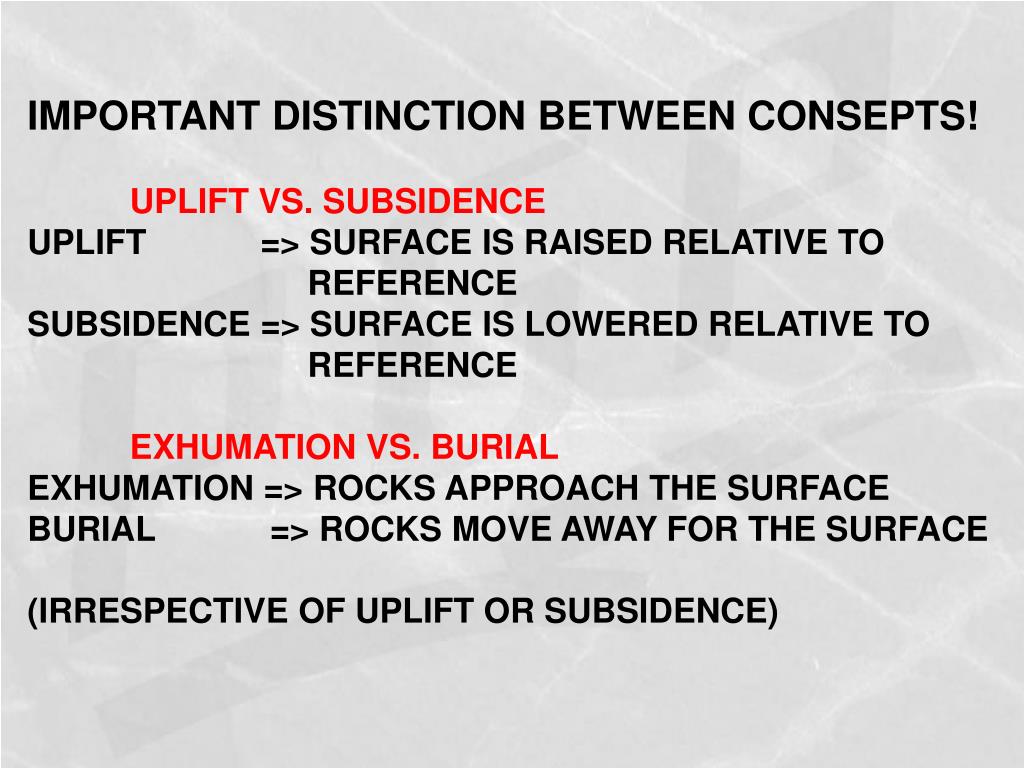 IMPORTANT DISTINCTION BETWEEN CONSEPTS!

UPLIFT VS. SUBSIDENCE

UPLIFT => SURFACE IS RAISED RELATIVE TO REFERENCE

SUBSIDENCE => SURFACE IS LOWERED RELATIVE TO REFERENCE

EXHUMATION VS. BURIAL

EXHUMATION => ROCKS APPROACH THE SURFACE

BURIAL => ROCKS MOVE AWAY FOR THE SURFACE

(IRRESPECTIVE OF UPLIFT OR SUBSIDENCE)